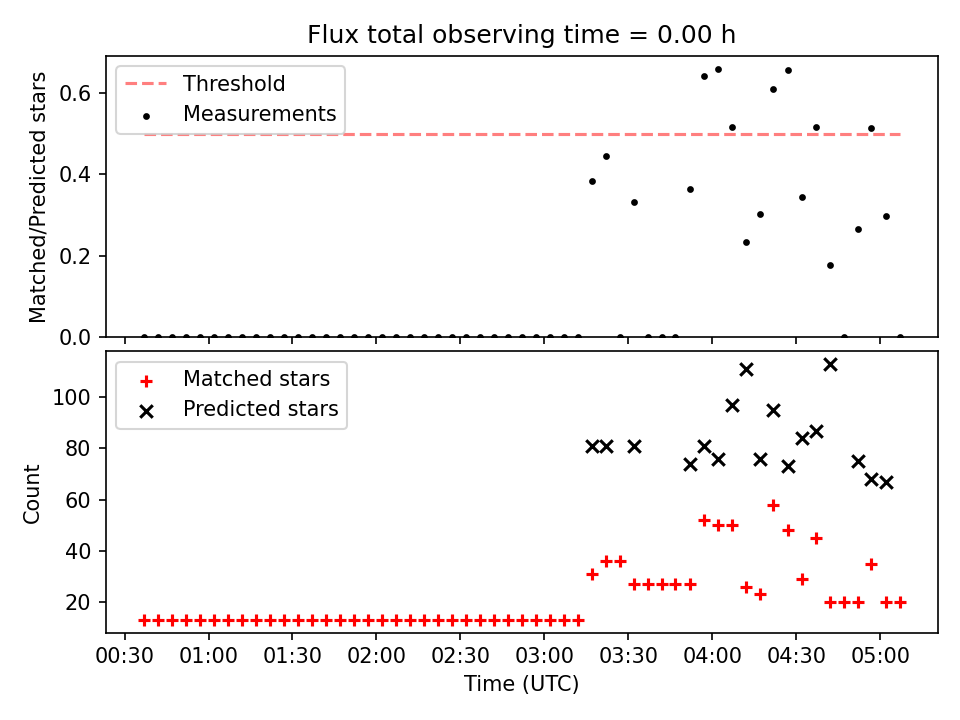 Flux total observing time = 0.00 h

Threshold
Measurements

Matched/Predicted stars

0.6
0.4
0.2
0.0

Matched stars
Predicted stars

Count

100
80
60
40
20

00:30 01:00 01:30 02:00 02:30 03:00 03:30 04:00 04:30 05:00

Time (UTC)